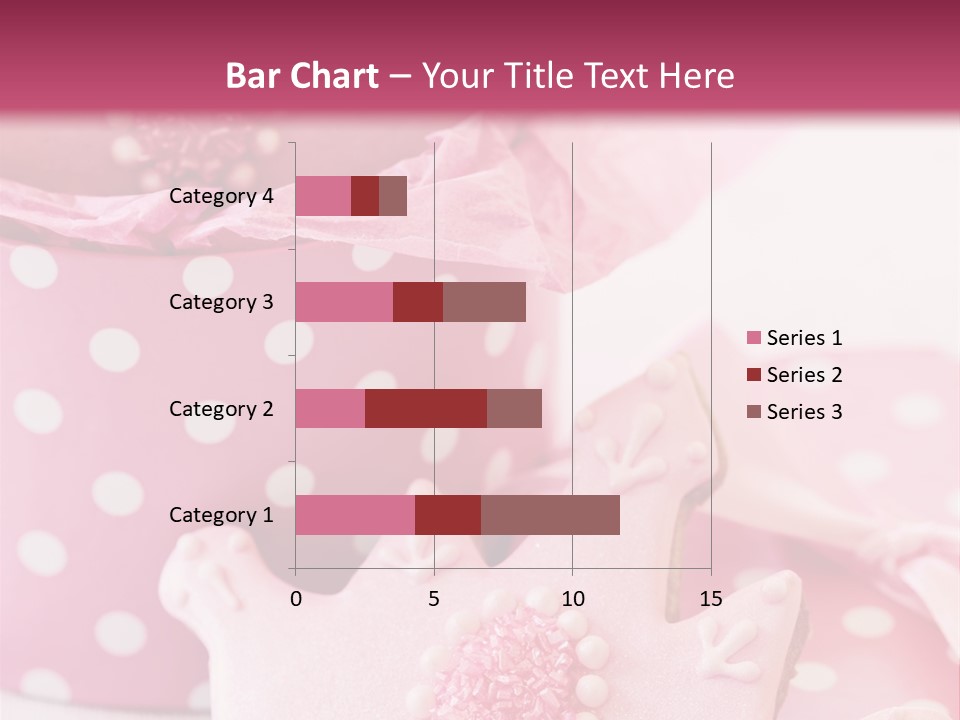 Bar Chart – Your Title Text Here

Category 4
Category 3
Category 2
Category 1

0
5
10
15

Series 1
Series 2
Series 3